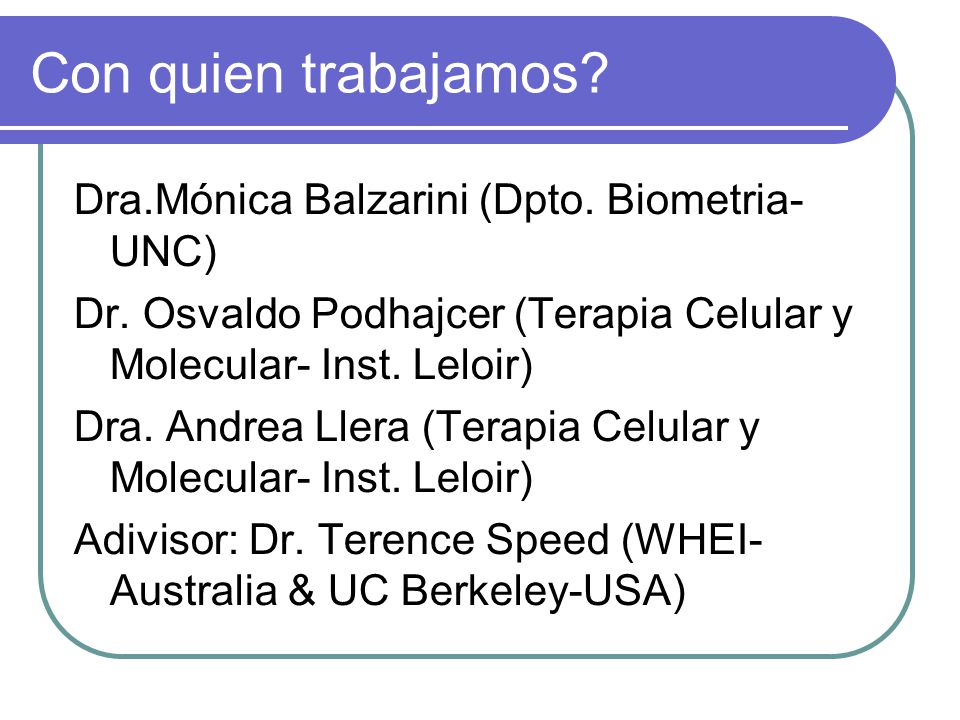 Con quien trabajamos?

Dra.Mónica Balzarini (Dpto. Biometria-UNC)

Dr. Osvaldo Podhajcer (Terapia Celular y Molecular- Inst. Leloir)

Dra. Andrea Llera (Terapia Celular y Molecular- Inst. Leloir)

Adivisor: Dr. Terence Speed (WHEI-Australia & UC Berkeley-USA)